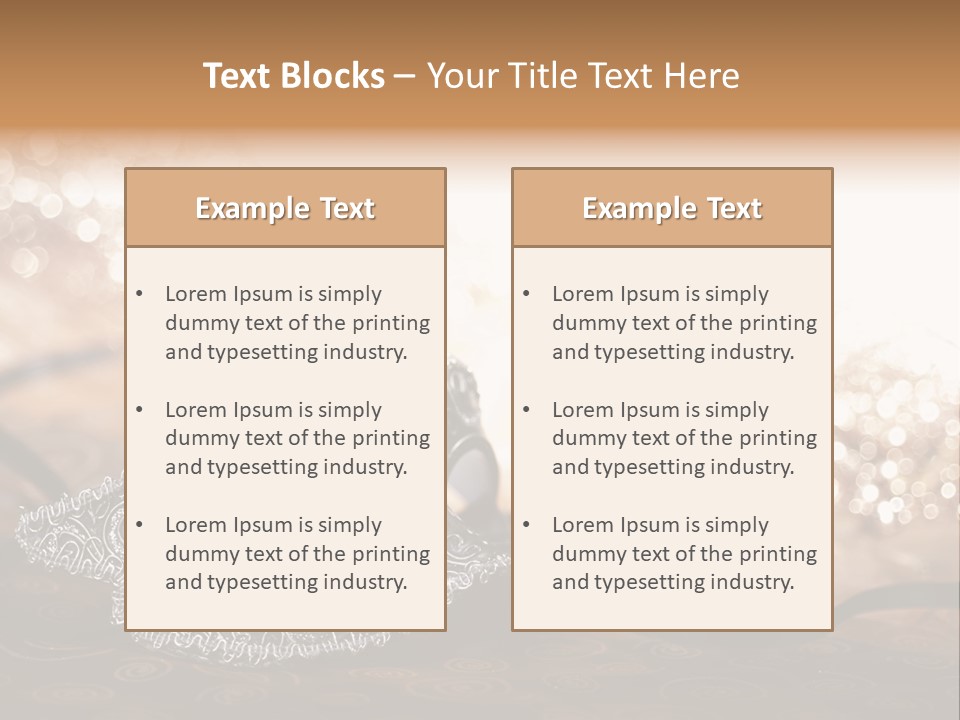 Text Blocks – Your Title Text Here

Example Text

• Lorem Ipsum is simply dummy text of the printing and typesetting industry.

• Lorem Ipsum is simply dummy text of the printing and typesetting industry.

• Lorem Ipsum is simply dummy text of the printing and typesetting industry.

Example Text

• Lorem Ipsum is simply dummy text of the printing and typesetting industry.

• Lorem Ipsum is simply dummy text of the printing and typesetting industry.

• Lorem Ipsum is simply dummy text of the printing and typesetting industry.